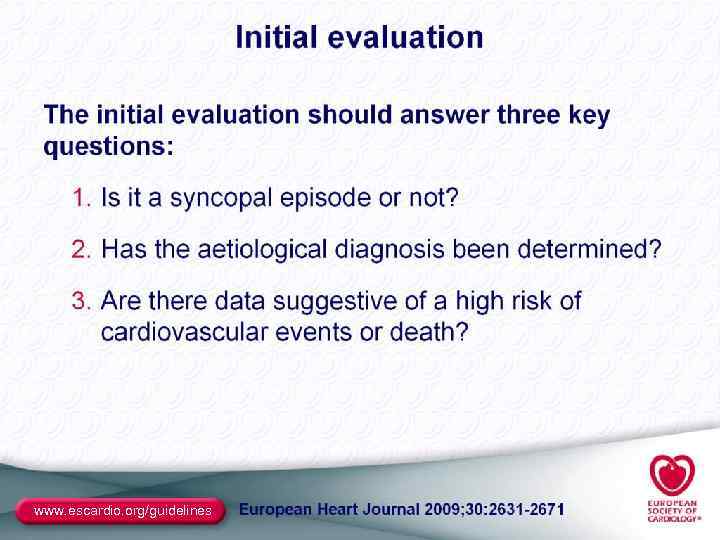 Initial evaluation

The initial evaluation should answer three key questions:

1. Is it a syncopal episode or not?

2. Has the aetiological diagnosis been determined?

3. Are there data suggestive of a high risk of cardiovascular events or death?

www.escardio.org/guidelines

European Heart Journal 2009;30:2631-2671

EUROPEAN SOCIETY OF CARDIOLOGY®